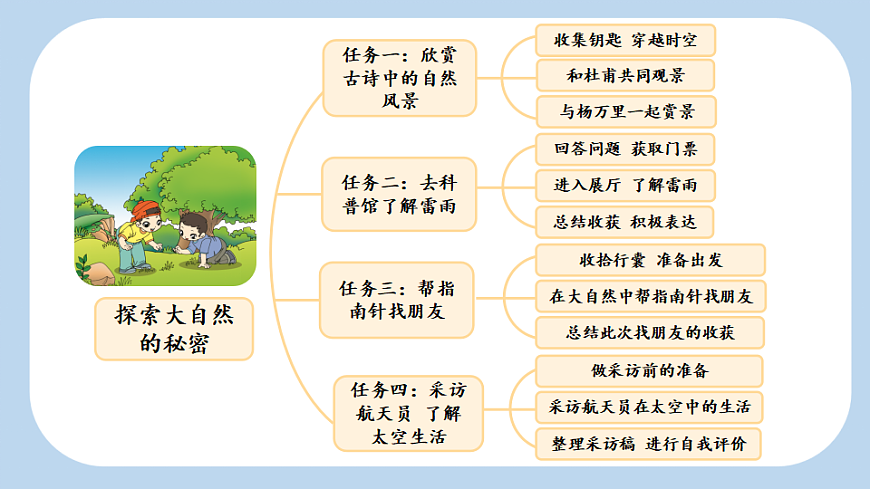 探索大自然的秘密

任务一：欣赏古诗中的自然风景

收集钥匙 穿越时空

和杜甫共同观景

与杨万里一起赏景

任务二：去科普馆了解雷雨

回答问题 获取门票

进入展厅 了解雷雨

总结收获 积极表达

任务三：帮指南针找朋友

收拾行囊 准备出发

在大自然中帮指南针找朋友

总结此次找朋友的收获

任务四：采访航天员 了解太空生活

做采访前的准备

采访航天员在太空中的生活

整理采访稿 进行自我评价